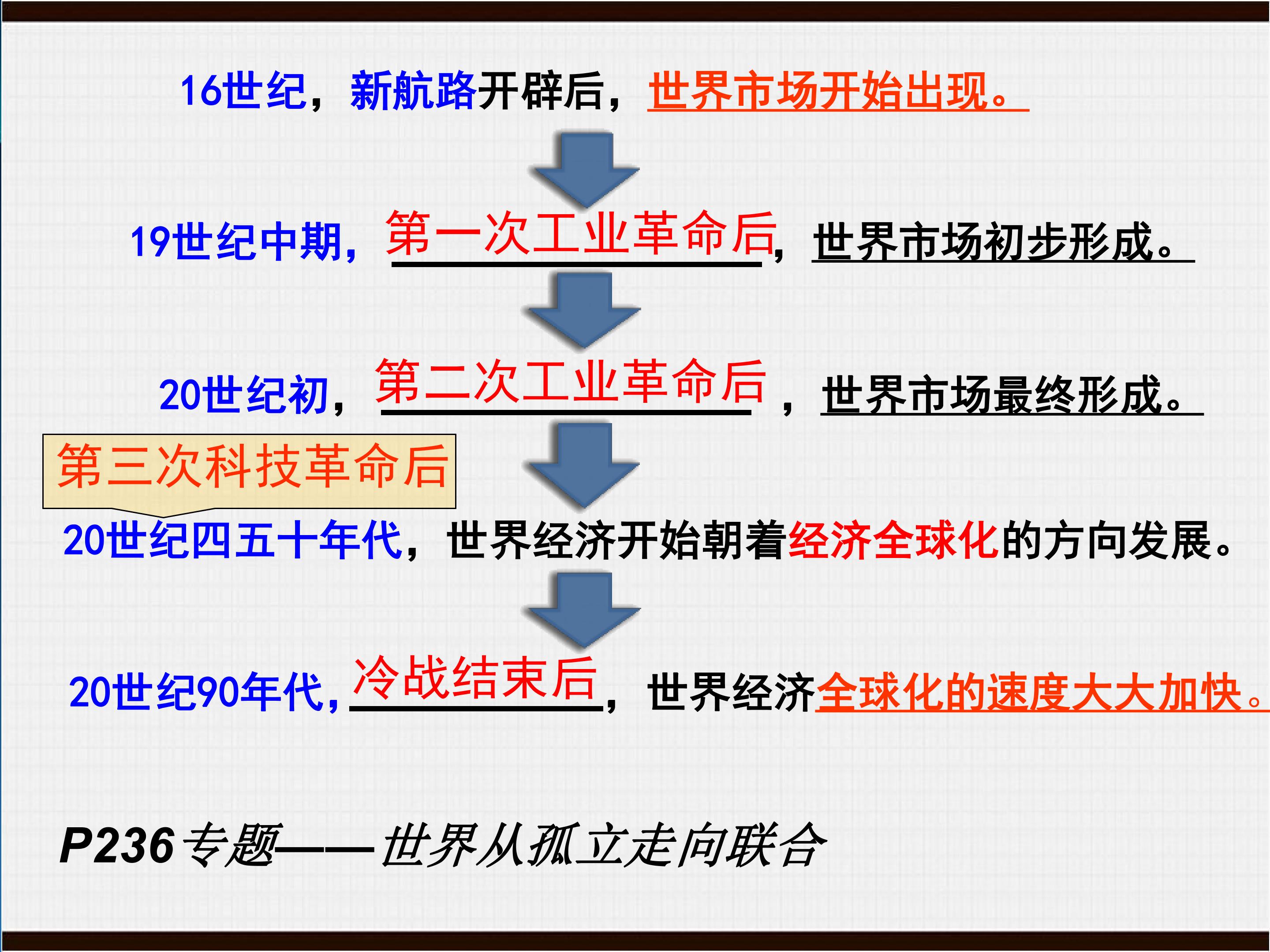 16世纪，新航路开辟后，世界市场开始出现。

19世纪中期，第一次工业革命后，世界市场初步形成。

20世纪初，第二次工业革命后，世界市场最终形成。

第三次科技革命后

20世纪四五十年代，世界经济开始朝着经济全球化的方向发展。

20世纪90年代，冷战结束后，世界经济全球化的速度大大加快。

P236专题——世界从孤立走向联合